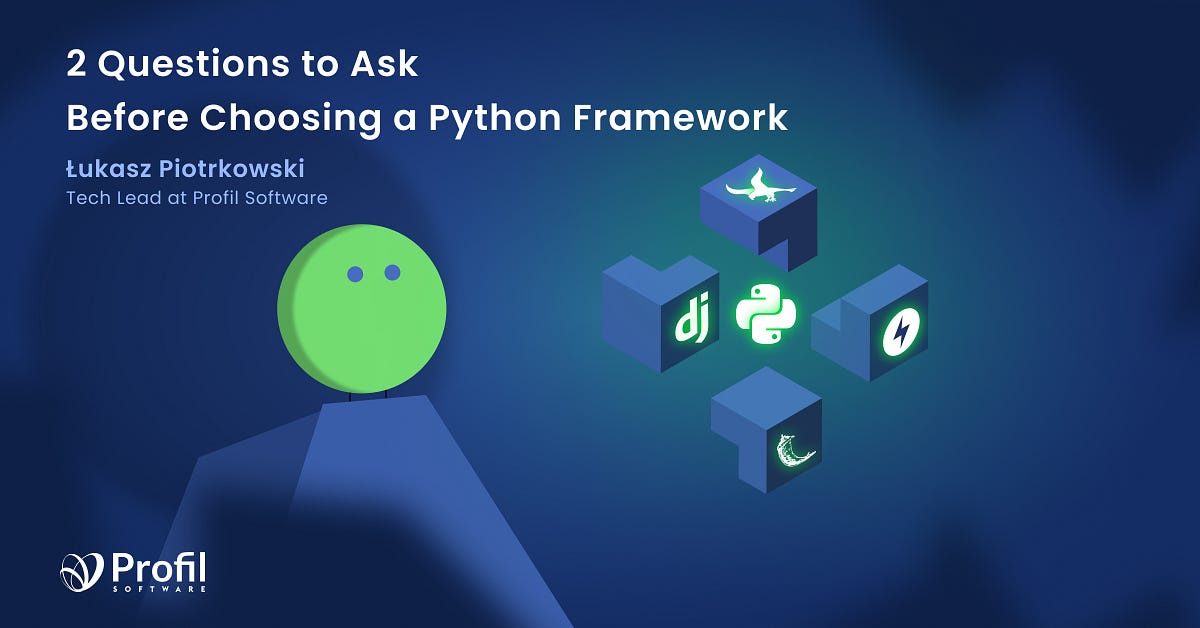 2 Questions to Ask
Before Choosing a Python Framework

Łukasz Piotrkowski
Tech Lead at Profil Software

dj

Profil
SOFTWARE